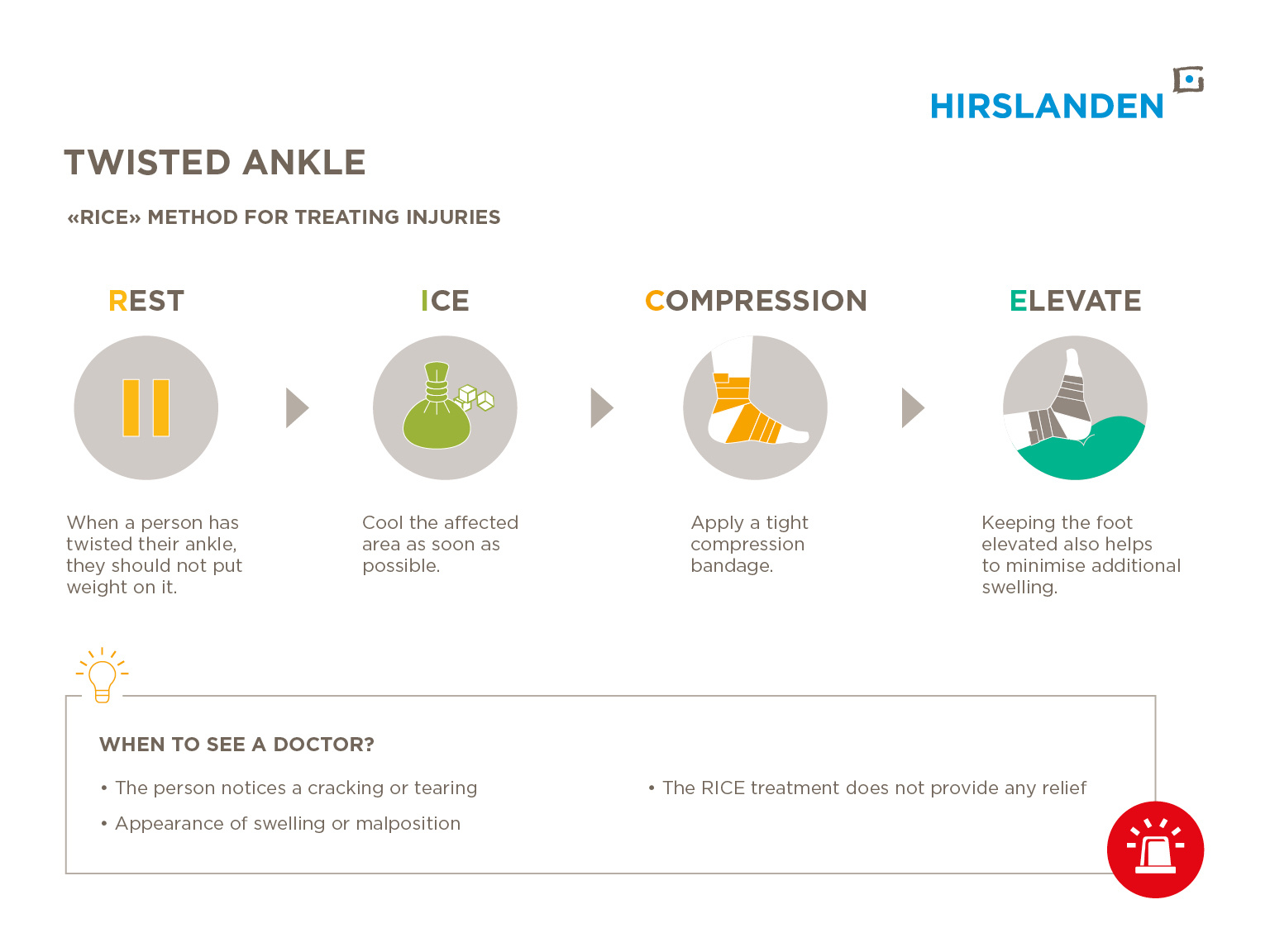 HIRSLANDEN

TWISTED ANKLE

«RICE» METHOD FOR TREATING INJURIES

REST

When a person has twisted their ankle, they should not put weight on it.

ICE

Cool the affected area as soon as possible.

COMPRESSION

Apply a tight compression bandage.

ELEVATE

Keeping the foot elevated also helps to minimise additional swelling.

WHEN TO SEE A DOCTOR?

• The person notices a cracking or tearing

• Appearance of swelling or malposition

• The RICE treatment does not provide any relief